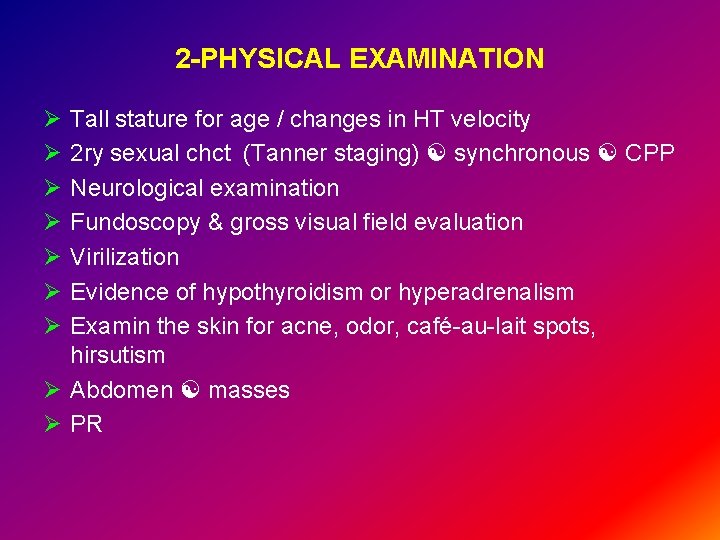 2-PHYSICAL EXAMINATION

➢ Tall stature for age / changes in HT velocity
➢ 2ry sexual chct (Tanner staging) ☯ synchronous ☯ CPP
➢ Neurological examination
➢ Fundoscopy & gross visual field evaluation
➢ Virilization
➢ Evidence of hypothyroidism or hyperadrenalism
➢ Examin the skin for acne, odor, café-au-lait spots, hirsutism
➢ Abdomen ☯ masses
➢ PR